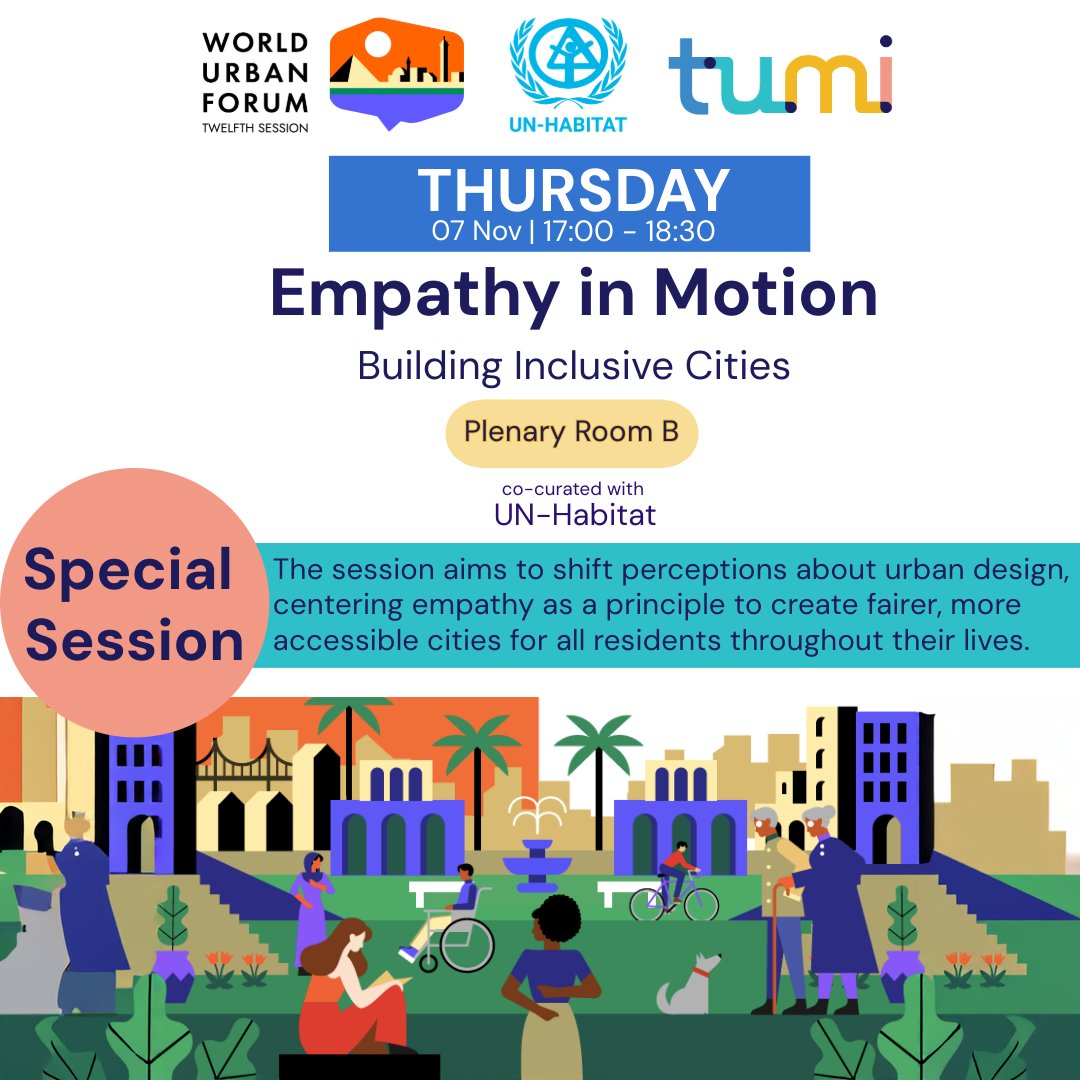 WORLD URBAN FORUM
TWELFTH SESSION

UN-HABITAT

tumi

THURSDAY
07 Nov | 17:00 - 18:30

Empathy in Motion

Building Inclusive Cities

Plenary Room B

co-curated with
UN-Habitat

Special Session

The session aims to shift perceptions about urban design, centering empathy as a principle to create fairer, more accessible cities for all residents throughout their lives.